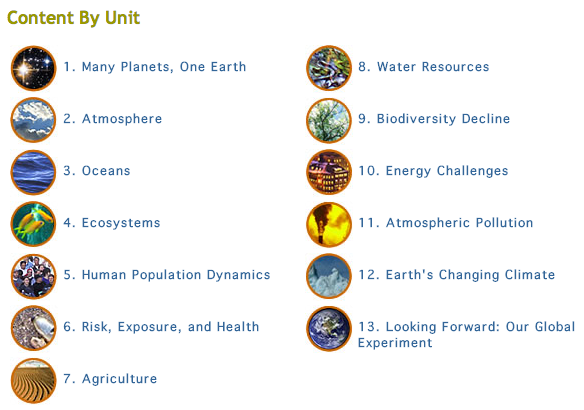 Content By Unit

1. Many Planets, One Earth

2. Atmosphere

3. Oceans

4. Ecosystems

5. Human Population Dynamics

6. Risk, Exposure, and Health

7. Agriculture

8. Water Resources

9. Biodiversity Decline

10. Energy Challenges

11. Atmospheric Pollution

12. Earth's Changing Climate

13. Looking Forward: Our Global Experiment